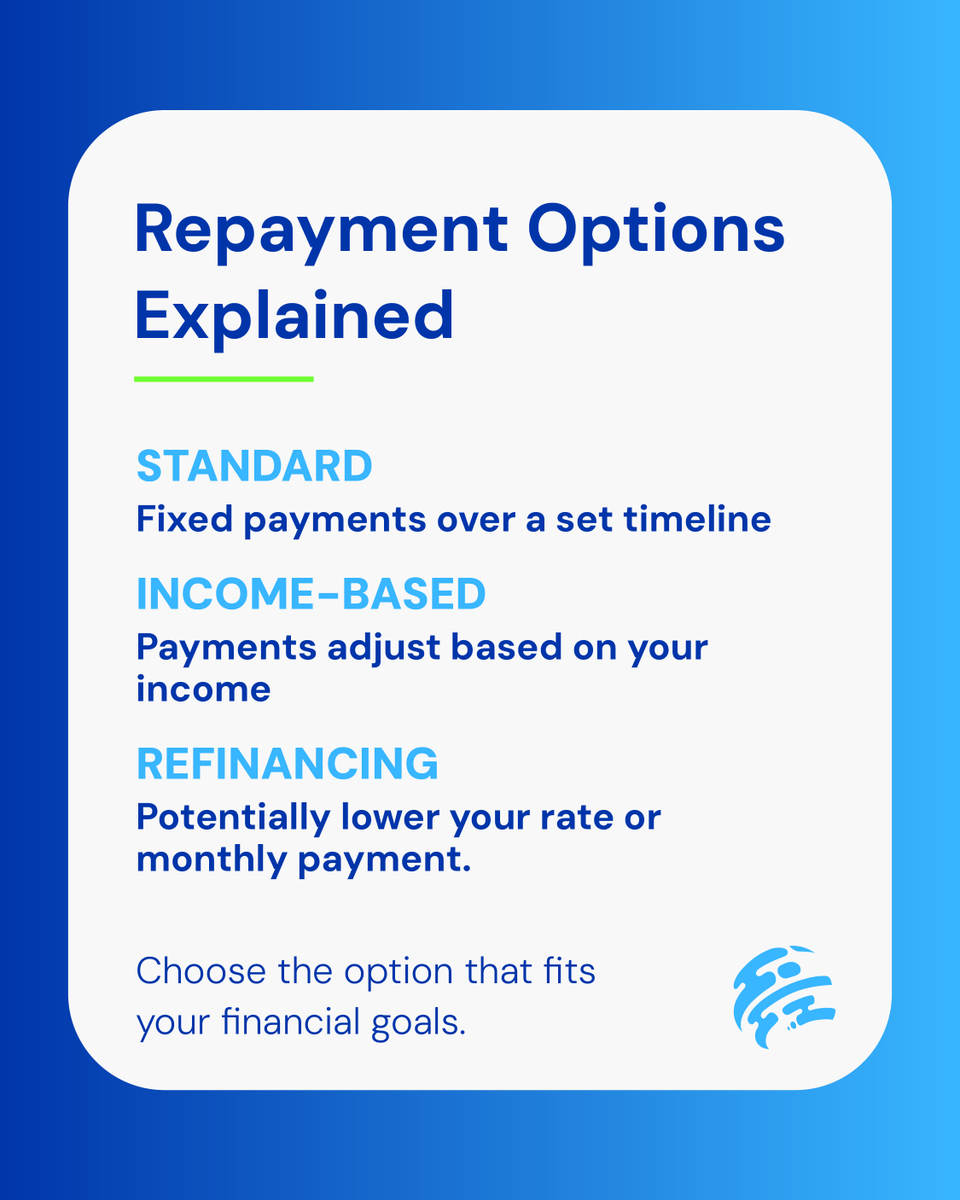 Repayment Options Explained

STANDARD

Fixed payments over a set timeline

INCOME-BASED

Payments adjust based on your income

REFINANCING

Potentially lower your rate or monthly payment.

Choose the option that fits your financial goals.